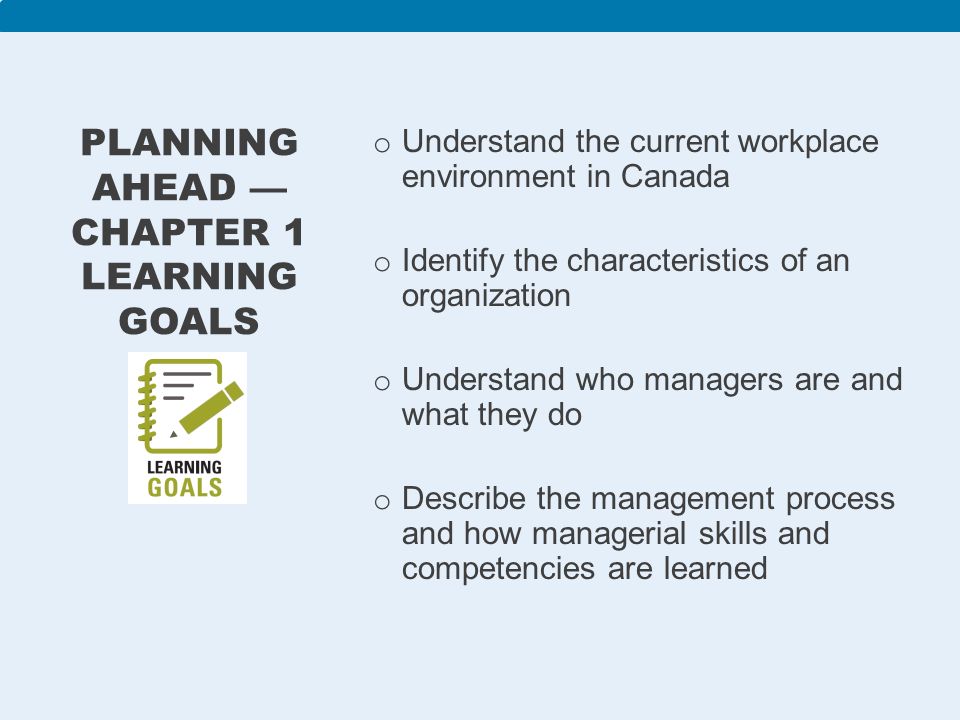 PLANNING AHEAD — CHAPTER 1 LEARNING GOALS

LEARNING GOALS

o Understand the current workplace environment in Canada

o Identify the characteristics of an organization

o Understand who managers are and what they do

o Describe the management process and how managerial skills and competencies are learned